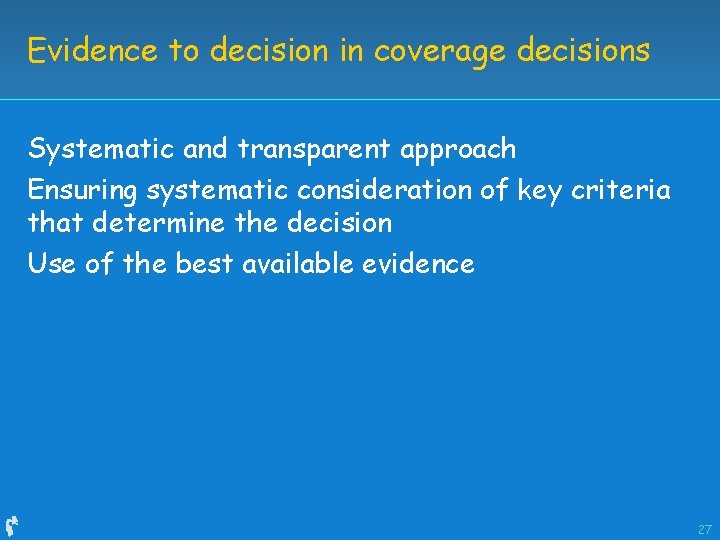 Evidence to decision in coverage decisions

Systematic and transparent approach

Ensuring systematic consideration of key criteria that determine the decision

Use of the best available evidence

27